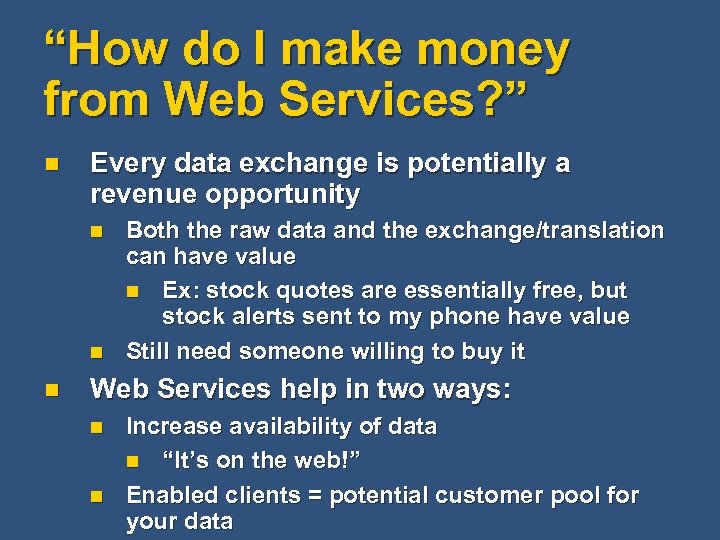 “How do I make money from Web Services?”

Every data exchange is potentially a revenue opportunity

Both the raw data and the exchange/translation can have value

Ex: stock quotes are essentially free, but stock alerts sent to my phone have value

Still need someone willing to buy it

Web Services help in two ways:

Increase availability of data

“It’s on the web!”

Enabled clients = potential customer pool for your data